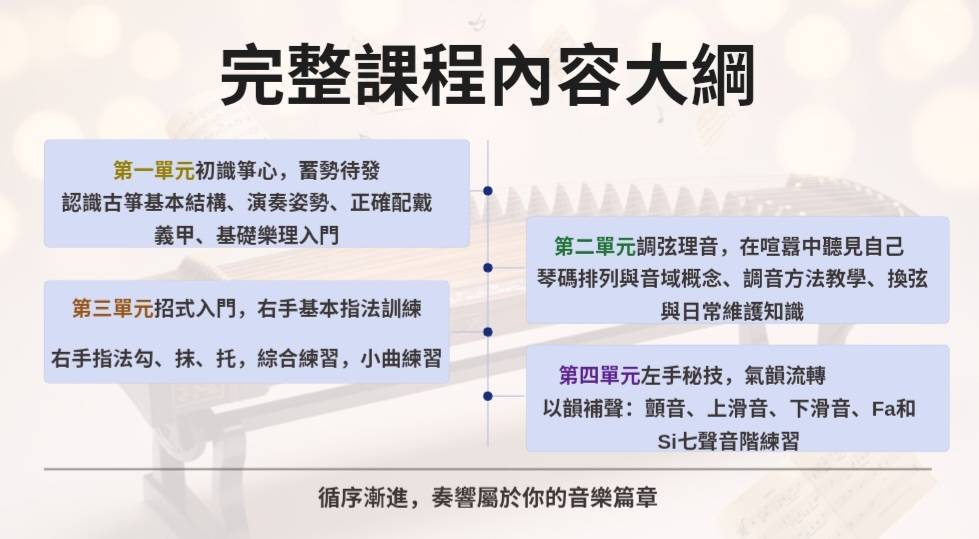 完整課程內容大綱

第一單元初識箏心，蓄勢待發
認識古箏基本結構、演奏姿勢、正確配戴義甲、基礎樂理入門

第二單元調弦理音，在喧囂中聽見自己
琴碼排列與音域概念、調音方法教學、換弦與日常維護知識

第三單元招式入門，右手基本指法訓練
右手指法勾、抹、托，綜合練習，小曲練習

第四單元左手秘技，氣韻流轉
以韻補聲：顫音、上滑音、下滑音、Fa和Si七聲音階練習

循序漸進，奏響屬於你的音樂篇章